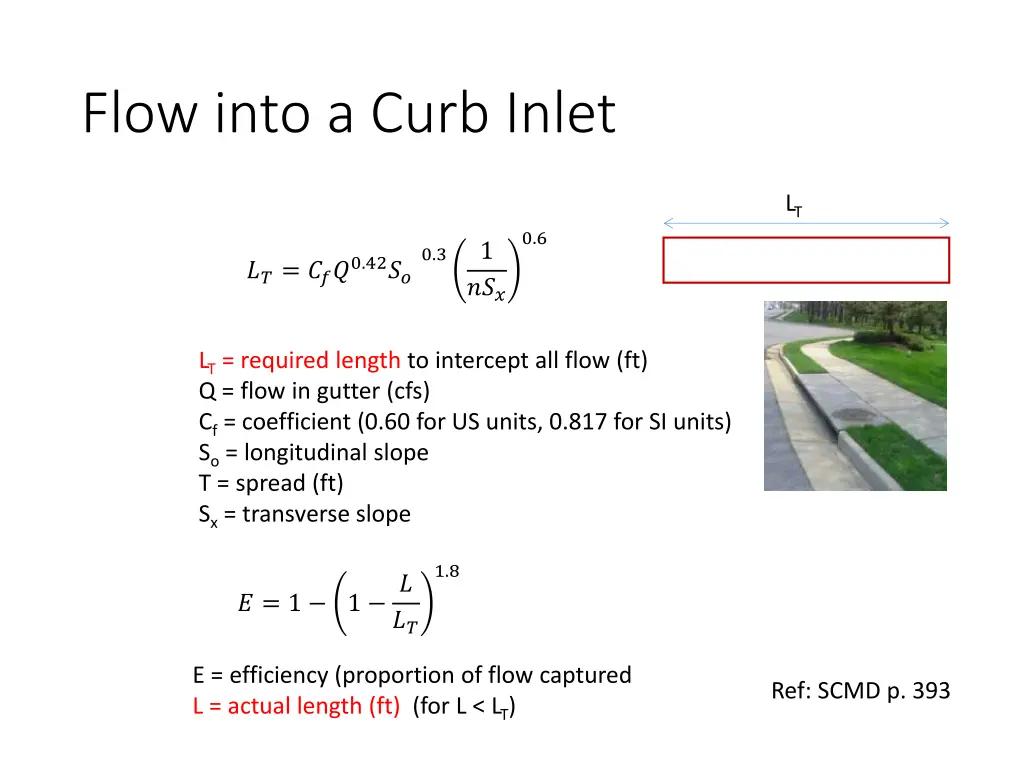 Flow into a Curb Inlet

$L_T$

$L_T = C_f Q^{0.42} S_o^{0.3} \left(\frac{1}{nS_x}\right)^{0.6}$

$L_T$ = required length to intercept all flow (ft)
Q = flow in gutter (cfs)
$C_f$ = coefficient (0.60 for US units, 0.817 for SI units)
$S_o$ = longitudinal slope
T = spread (ft)
$S_x$ = transverse slope

$E = 1 - \left(1 - \frac{L}{L_T}\right)^{1.8}$

E = efficiency (proportion of flow captured
L = actual length (ft) (for L < $L_T$)

Ref: SCMD p. 393